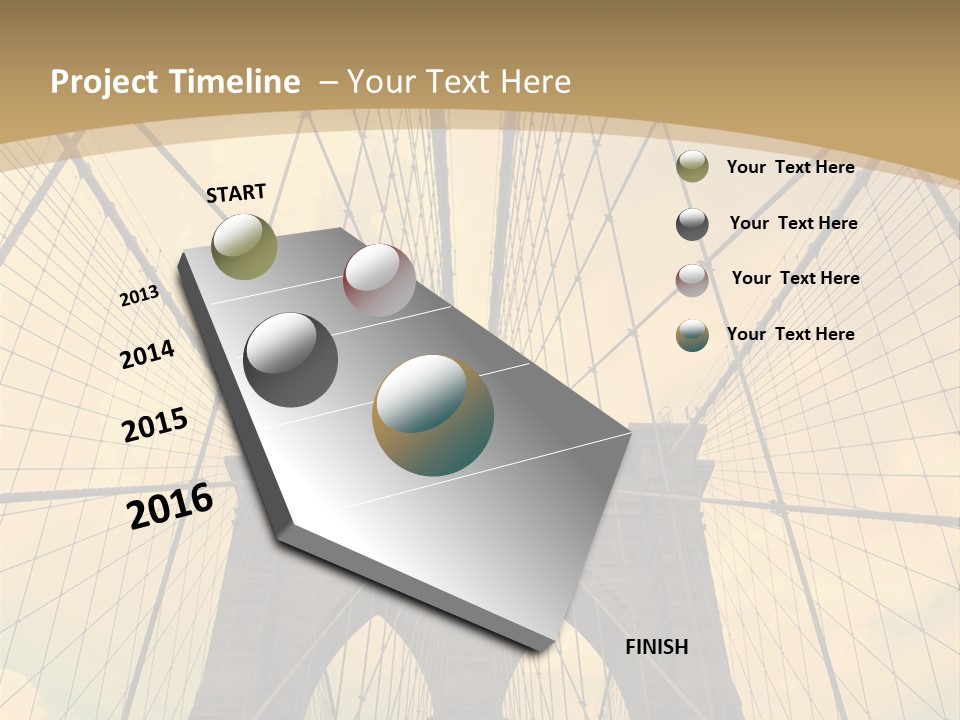 Project Timeline – Your Text Here

START

2013

2014

2015

2016

FINISH

Your Text Here

Your Text Here

Your Text Here

Your Text Here